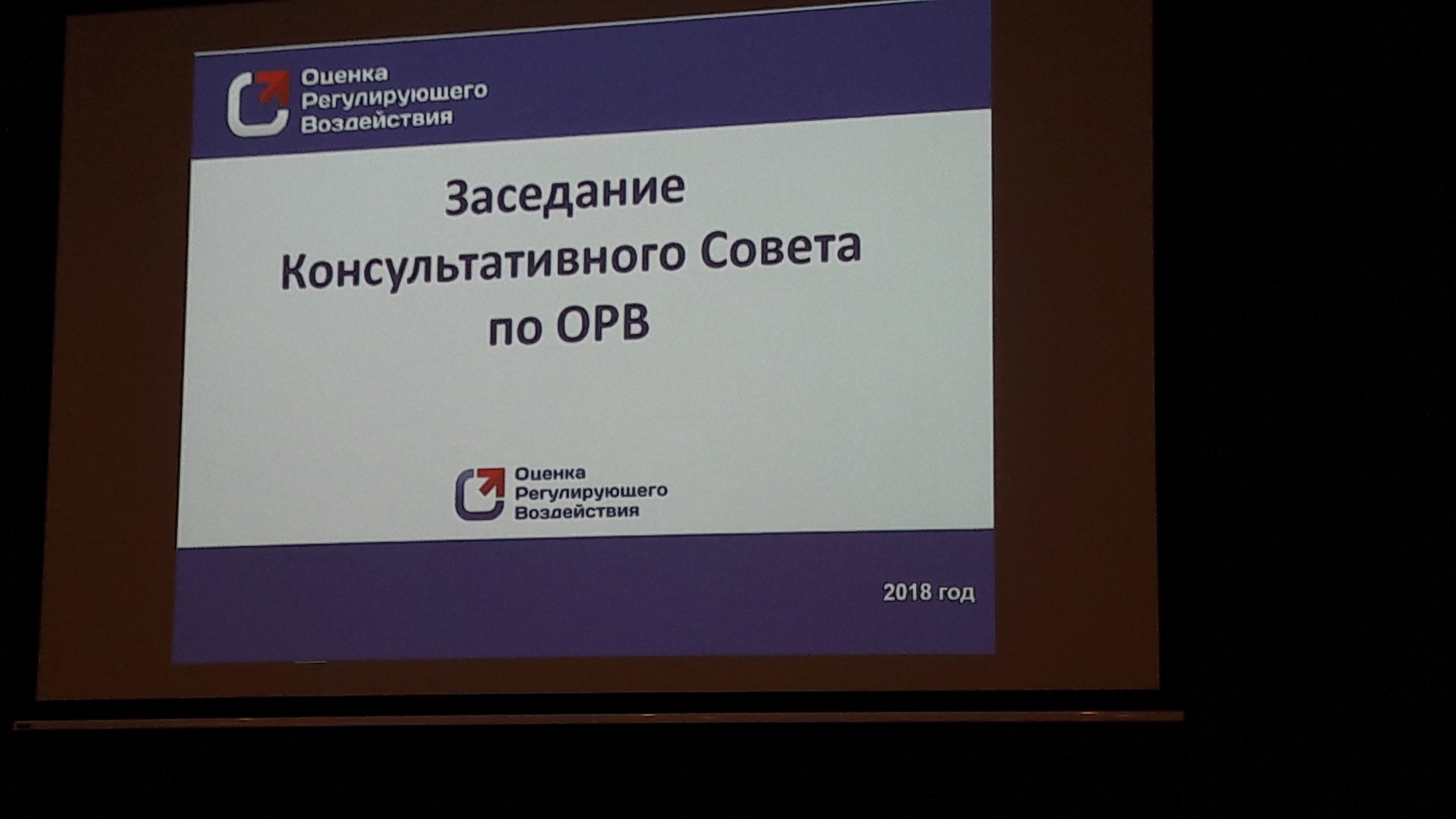 Оценка
Регулирующего
Воздействия

Заседание
Консультативного Совета
по ОРВ

Оценка
Регулирующего
Воздействия

2018 год